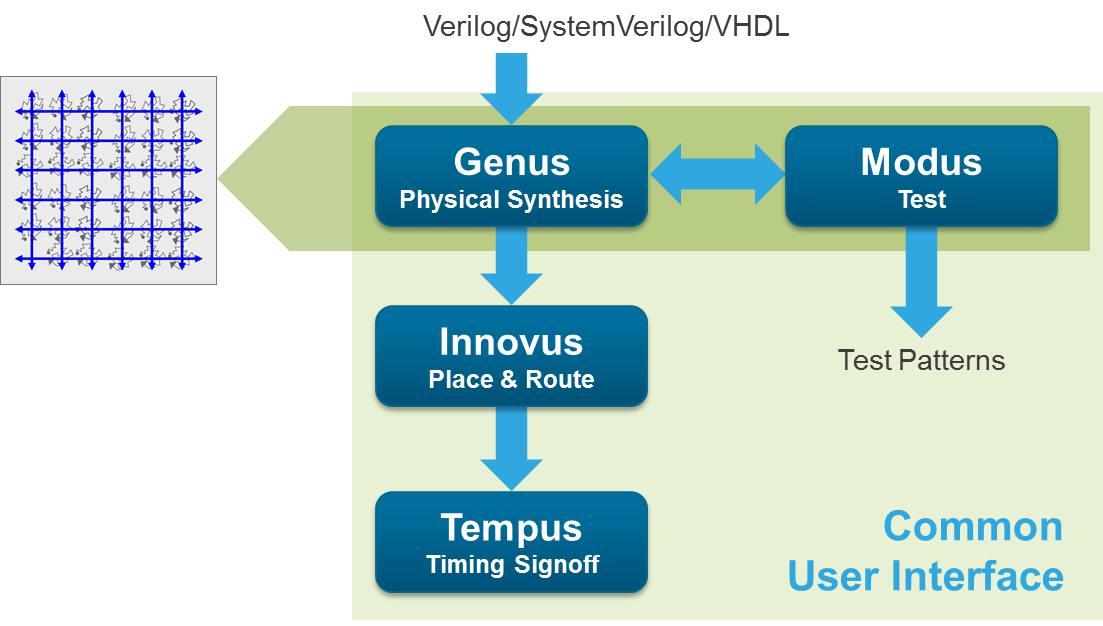 Verilog/SystemVerilog/VHDL

Genus
Physical Synthesis

Modus
Test

Innovus
Place & Route

Test Patterns

Tempus
Timing Signoff

Common
User Interface